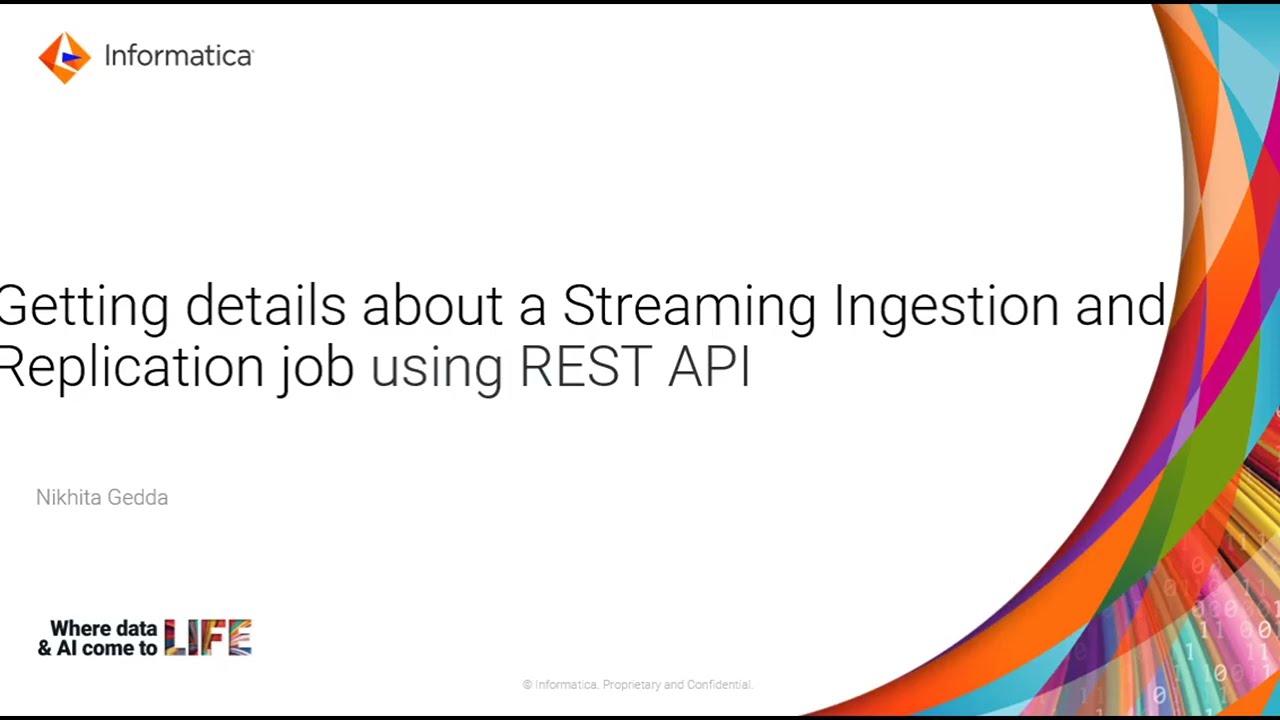 Informatica

Getting details about a Streaming Ingestion and Replication job using REST API

Nikhita Gedda

Where data & AI come to LIFE

© Informatica. Proprietary and Confidential.